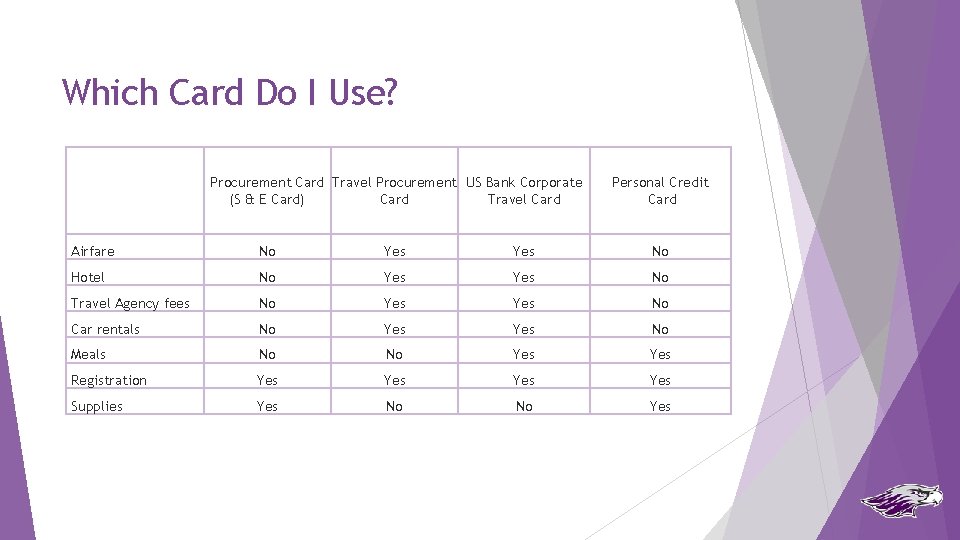 Which Card Do I Use?

| | Procurement Card (S & E Card) | Travel Procurement Card | US Bank Corporate Travel Card | Personal Credit Card |
|---|---|---|---|---|
| Airfare | No | Yes | Yes | No |
| Hotel | No | Yes | Yes | No |
| Travel Agency fees | No | Yes | Yes | No |
| Car rentals | No | Yes | Yes | No |
| Meals | No | No | Yes | Yes |
| Registration | Yes | Yes | Yes | Yes |
| Supplies | Yes | No | No | Yes |